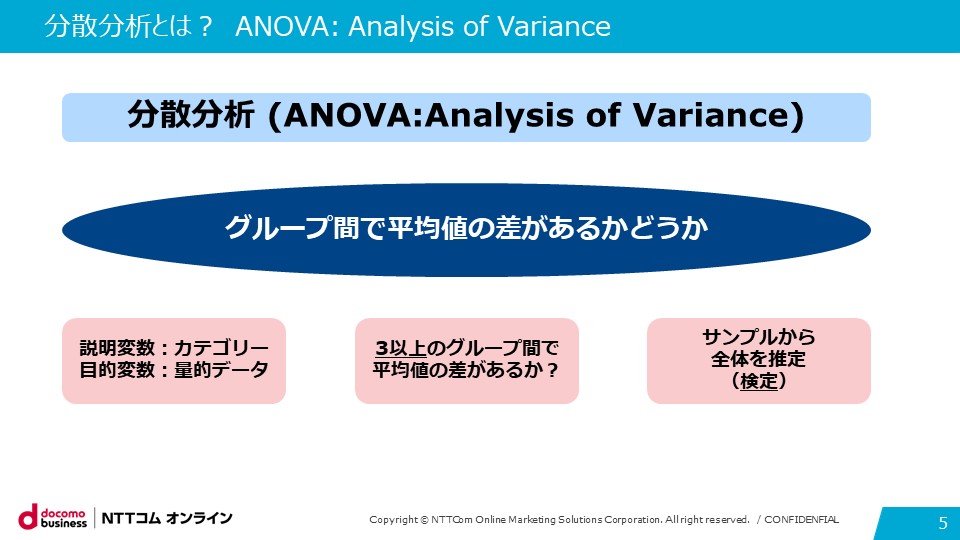 分散分析とは？ ANOVA: Analysis of Variance

分散分析 (ANOVA:Analysis of Variance)

グループ間で平均値の差があるかどうか

説明変数：カテゴリー
目的変数：量的データ

3以上のグループ間で
平均値の差があるか？

サンプルから
全体を推定
（検定）

docomo business | NTTコム オンライン

Copyright © NTTCom Online Marketing Solutions Corporation. All right reserved. / CONFIDENFIAL

5